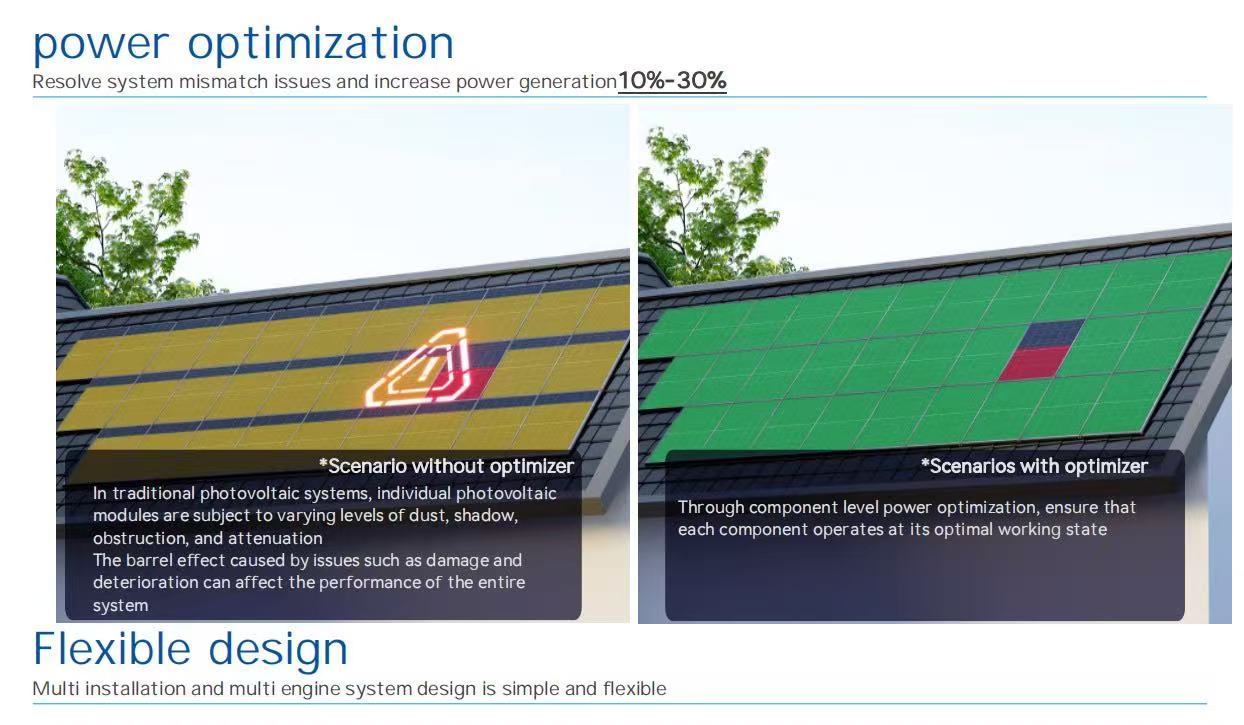 power optimization

Resolve system mismatch issues and increase power generation10%-30%

*Scenario without optimizer

In traditional photovoltaic systems, individual photovoltaic modules are subject to varying levels of dust, shadow, obstruction, and attenuation

The barrel effect caused by issues such as damage and deterioration can affect the performance of the entire system

*Scenarios with optimizer

Through component level power optimization, ensure that each component operates at its optimal working state

Flexible design

Multi installation and multi engine system design is simple and flexible